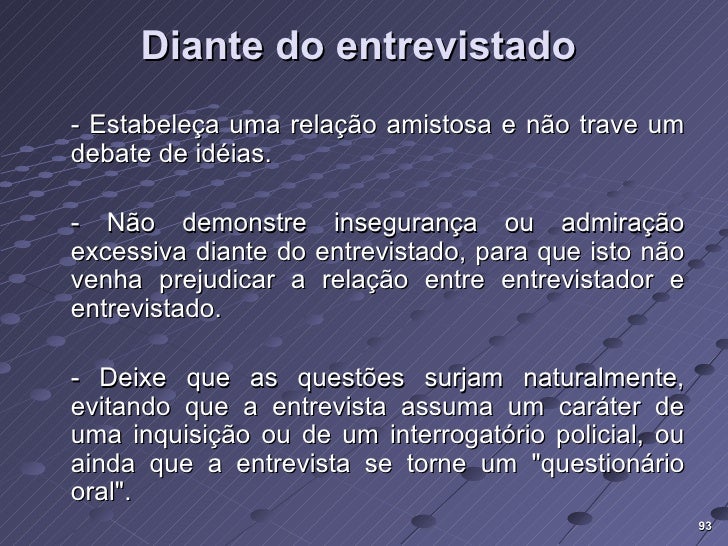 Diante do entrevistado

- Estabeleça uma relação amistosa e não trave um debate de idéias.

- Não demonstre insegurança ou admiração excessiva diante do entrevistado, para que isto não venha prejudicar a relação entre entrevistador e entrevistado.

- Deixe que as questões surjam naturalmente, evitando que a entrevista assuma um caráter de uma inquisição ou de um interrogatório policial, ou ainda que a entrevista se torne um "questionário oral".

93